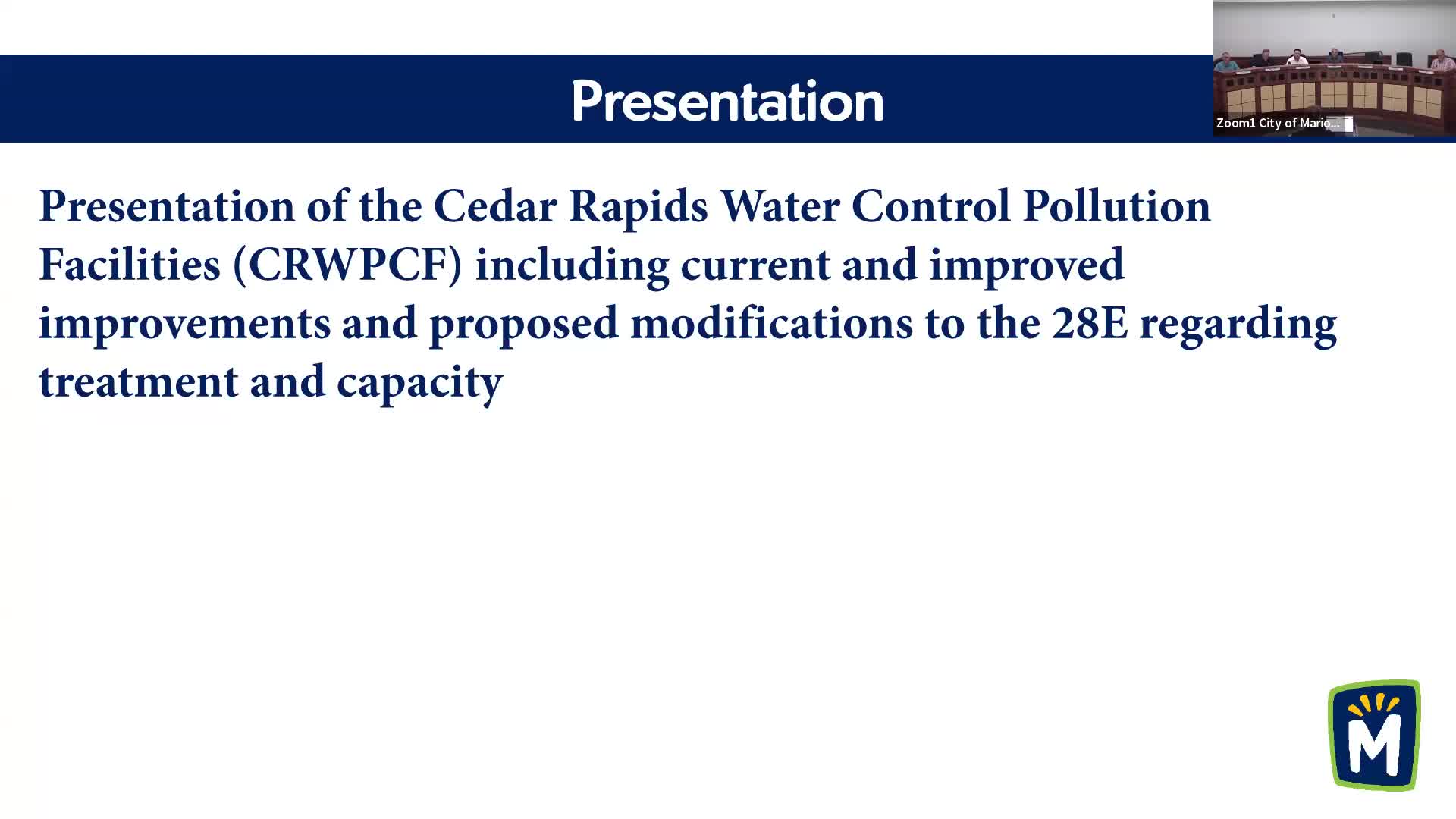 Presentation

Zoom1 City of Mario...

Presentation of the Cedar Rapids Water Control Pollution Facilities (CRWPCF) including current and improved improvements and proposed modifications to the 28E regarding treatment and capacity

M